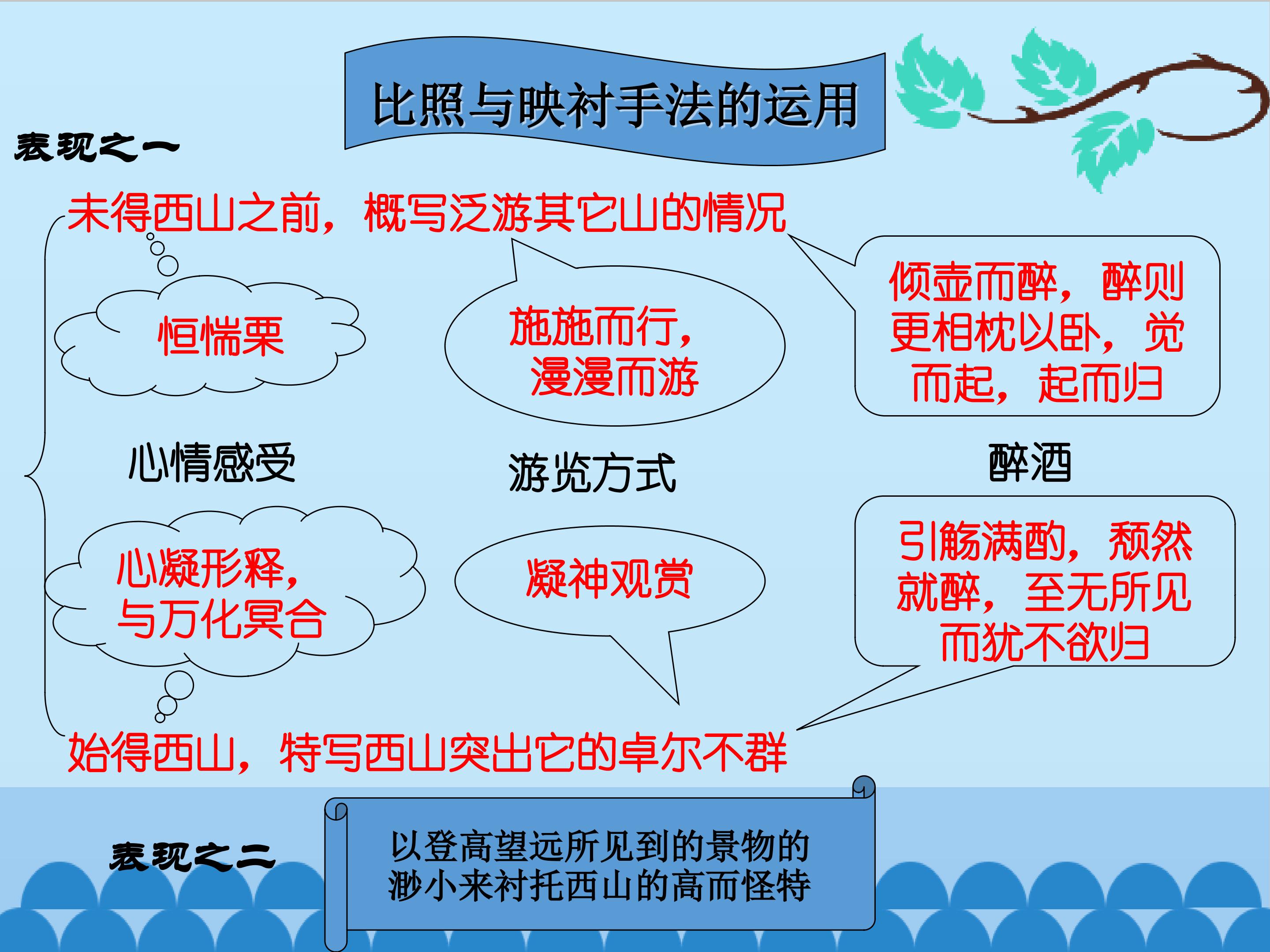 比照与映衬手法的运用

表现之一

未得西山之前，概写泛游其它山的情况

恒惴栗

施施而行，漫漫而游

倾壶而醉，醉则更相枕以卧，觉而起，起而归

心情感受

游览方式

醉酒

心凝形释，与万化冥合

凝神观赏

引觞满酌，颓然就醉，至无所见而犹不欲归

始得西山，特写西山突出它的卓尔不群

表现之二

以登高望远所见到的景物的渺小来衬托西山的高而怪特